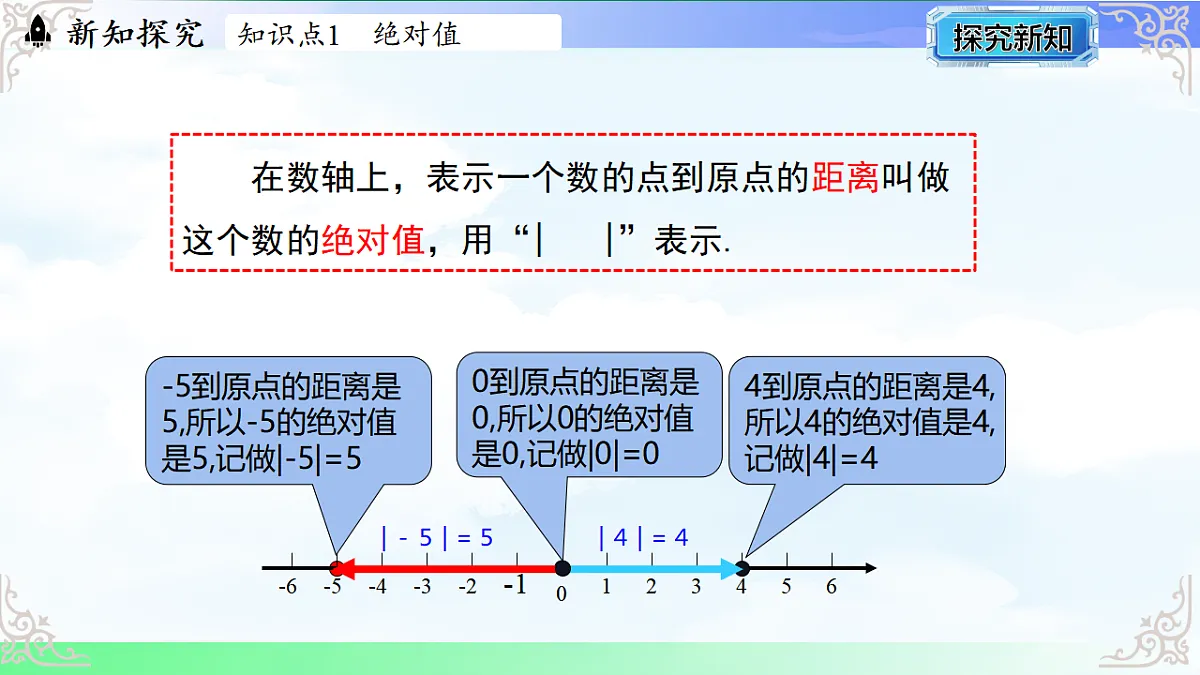 新知探究　知识点1　绝对值

探究新知

在数轴上，表示一个数的点到原点的距离叫做这个数的绝对值，用“|　　|”表示.

-5到原点的距离是5,所以-5的绝对值是5,记做|-5|=5

0到原点的距离是0,所以0的绝对值是0,记做|0|=0

4到原点的距离是4,所以4的绝对值是4,记做|4|=4

| - 5 | = 5

| 4 | = 4

-6 -5 -4 -3 -2 -1 0 1 2 3 4 5 6